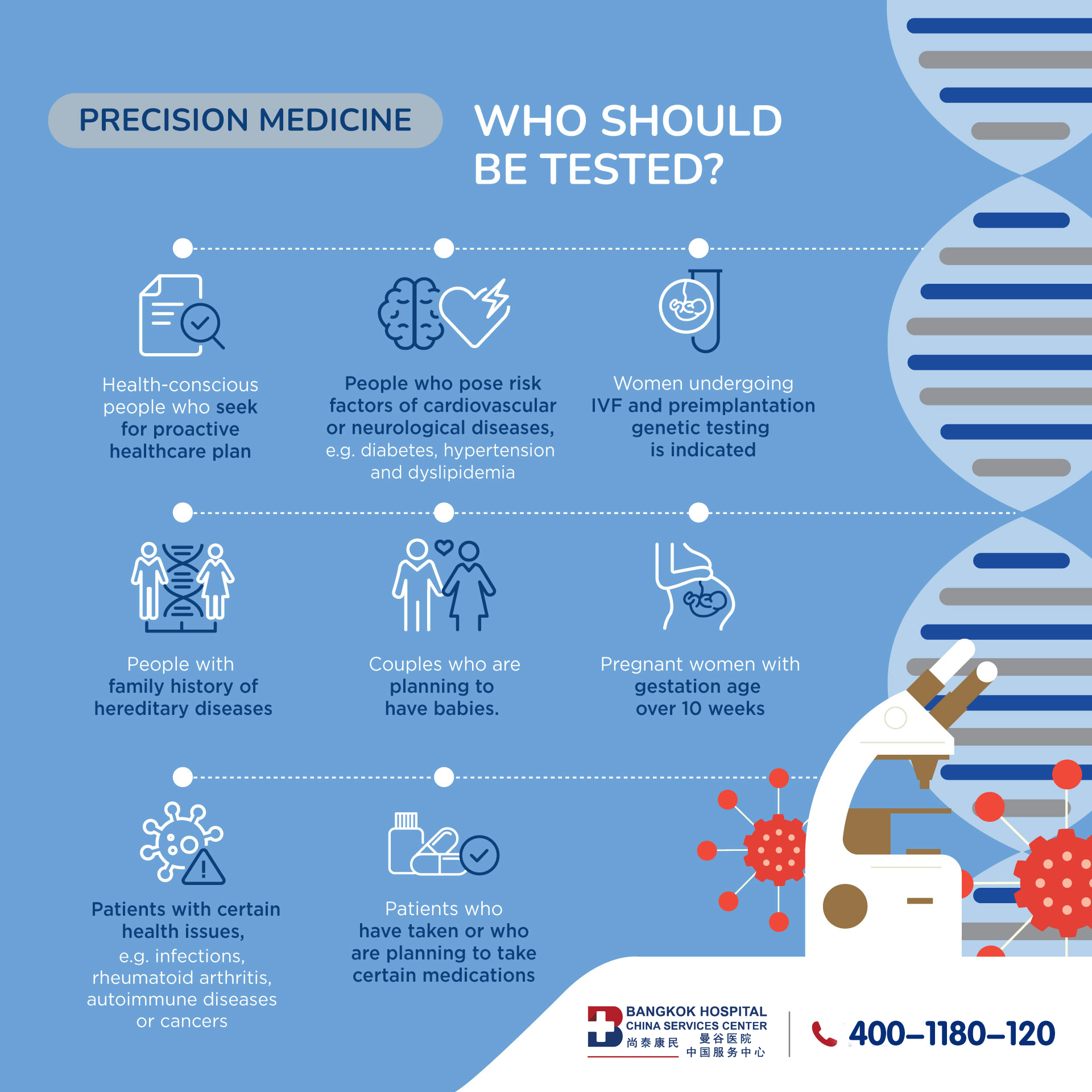 PRECISION MEDICINE

WHO SHOULD BE TESTED?

Health-conscious people who seek for proactive healthcare plan

People who pose risk factors of cardiovascular or neurological diseases, e.g. diabetes, hypertension and dyslipidemia

Women undergoing IVF and preimplantation genetic testing is indicated

People with family history of hereditary diseases

Couples who are planning to have babies.

Pregnant women with gestation age over 10 weeks

Patients with certain health issues, e.g. infections, rheumatoid arthritis, autoimmune diseases or cancers

Patients who have taken or who are planning to take certain medications

BANGKOK HOSPITAL
CHINA SERVICES CENTER
尚泰康民 曼谷医院
中国服务中心

400–1180–120